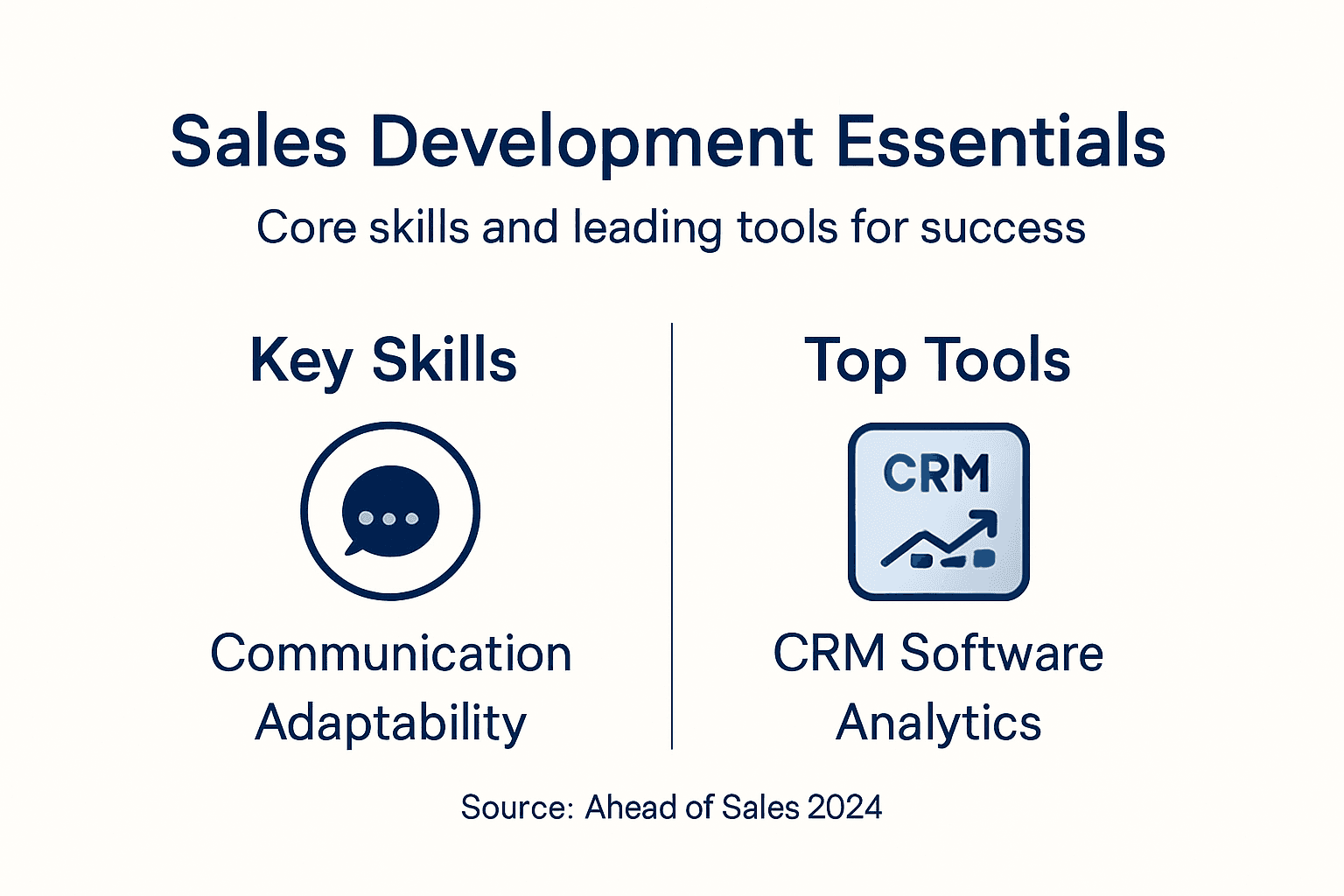 Sales Development Essentials

Core skills and leading tools for success

Key Skills

Communication
Adaptability

Top Tools

CRM

CRM Software
Analytics

Source: Ahead of Sales 2024